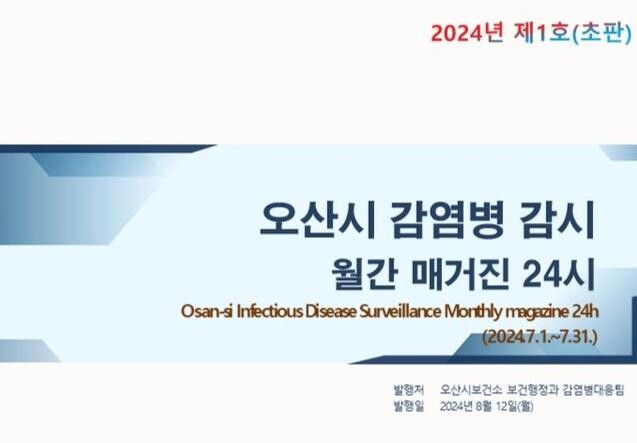 2024년 제1호(초판)

오산시 감염병 감시
월간 매거진 24시

Osan-si Infectious Disease Surveillance Monthly magazine 24h
(2024.7.1.~7.31.)

발행처 오산시보건소 보건행정과 감염병대응팀
발행일 2024년 8월 12일(월)